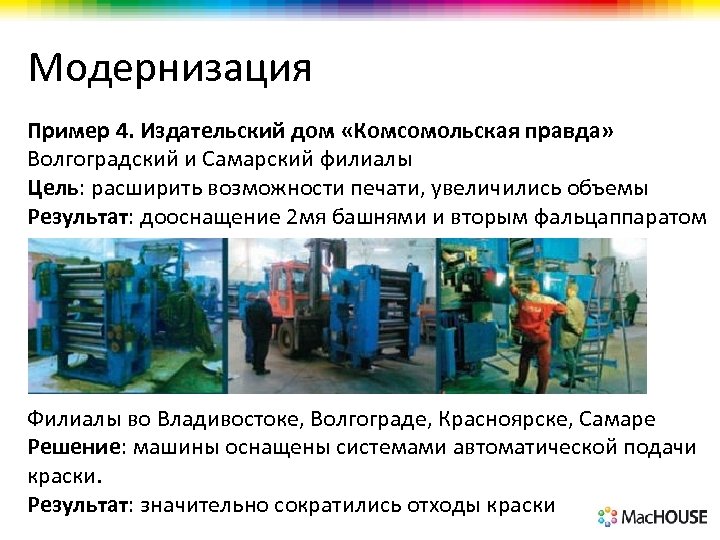 Модернизация

Пример 4. Издательский дом «Комсомольская правда»
Волгоградский и Самарский филиалы
Цель: расширить возможности печати, увеличились объемы
Результат: дооснащение 2мя башнями и вторым фальцаппаратом

Филиалы во Владивостоке, Волгограде, Красноярске, Самаре
Решение: машины оснащены системами автоматической подачи краски.
Результат: значительно сократились отходы краски

MacHOUSE